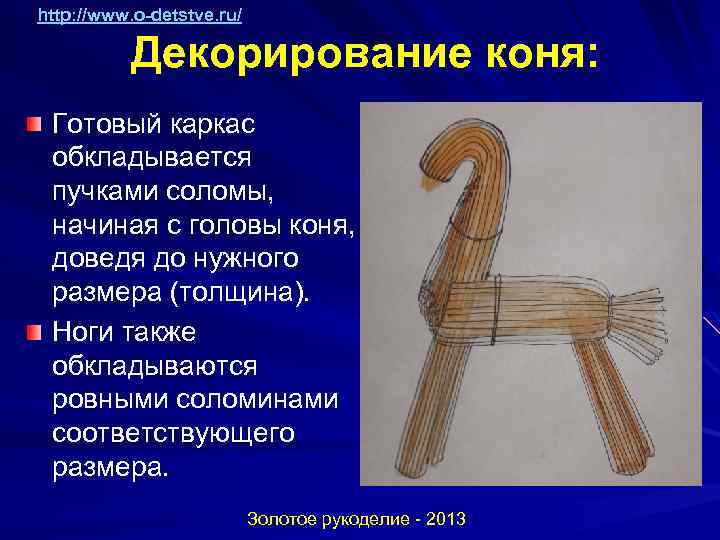 http://www.o-detstve.ru/

Декорирование коня:

Готовый каркас обкладывается пучками соломы, начиная с головы коня, доведя до нужного размера (толщина).

Ноги также обкладываются ровными соломинами соответствующего размера.

Золотое рукоделие - 2013